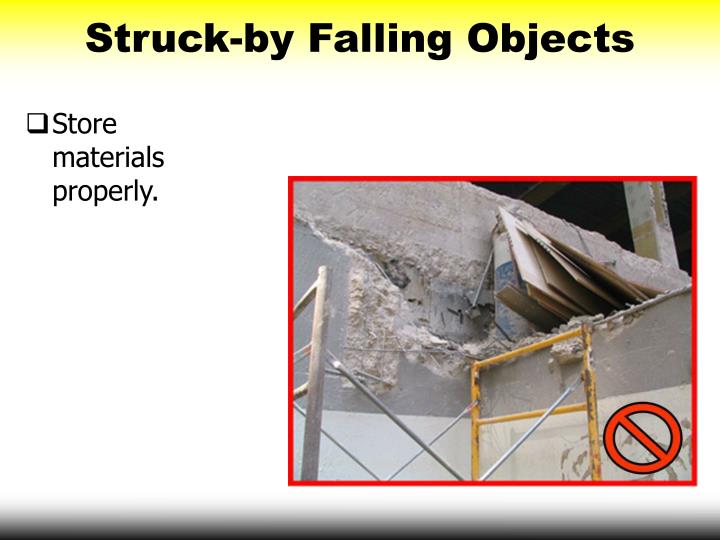 Struck-by Falling Objects

❑ Store materials properly.